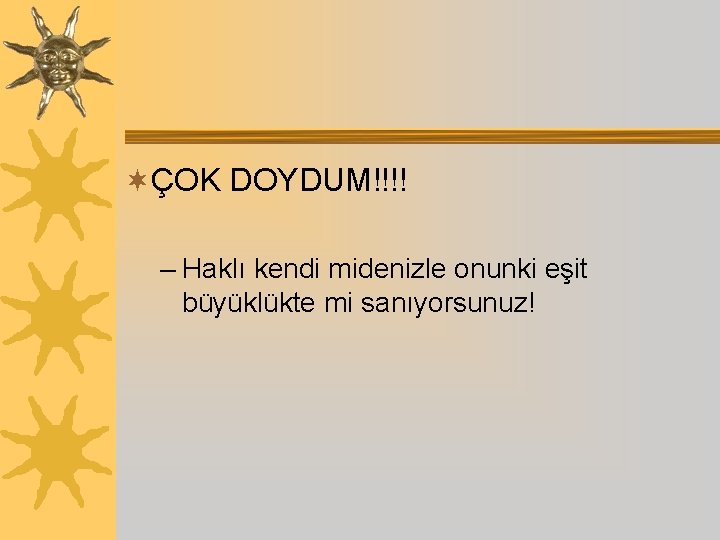 ÇOK DOYDUM!!!!

– Haklı kendi midenizle onunki eşit büyüklükte mi sanıyorsunuz!